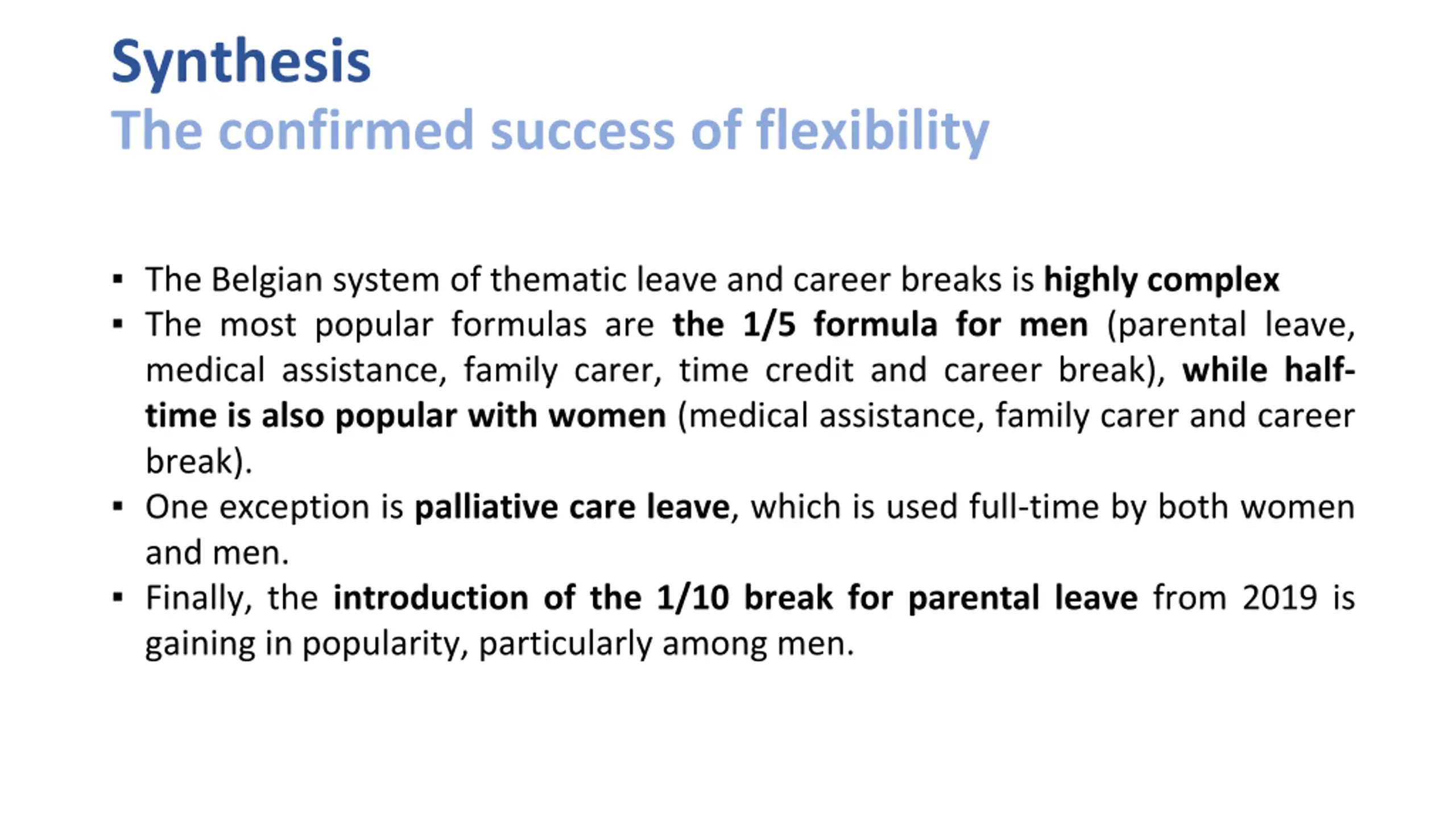 Synthesis
The confirmed success of flexibility

▪ The Belgian system of thematic leave and career breaks is highly complex
▪ The most popular formulas are the 1/5 formula for men (parental leave, medical assistance, family carer, time credit and career break), while half-time is also popular with women (medical assistance, family carer and career break).
▪ One exception is palliative care leave, which is used full-time by both women and men.
▪ Finally, the introduction of the 1/10 break for parental leave from 2019 is gaining in popularity, particularly among men.